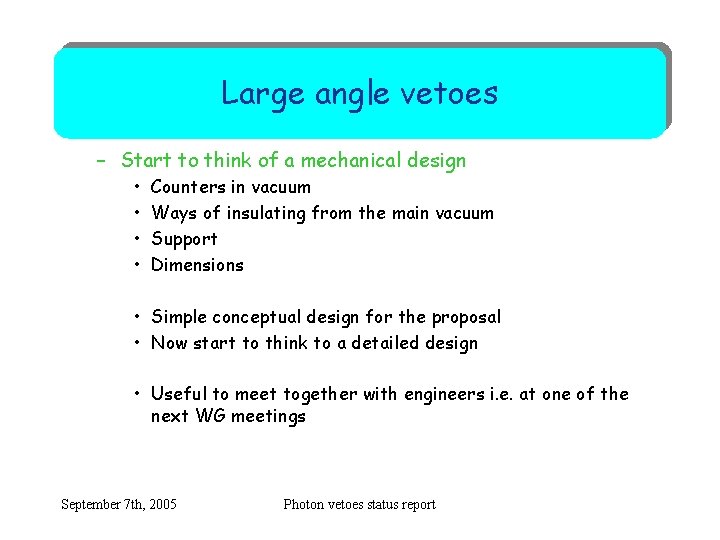 Large angle vetoes

– Start to think of a mechanical design
• Counters in vacuum
• Ways of insulating from the main vacuum
• Support
• Dimensions

• Simple conceptual design for the proposal
• Now start to think to a detailed design

• Useful to meet together with engineers i.e. at one of the next WG meetings

September 7th, 2005

Photon vetoes status report